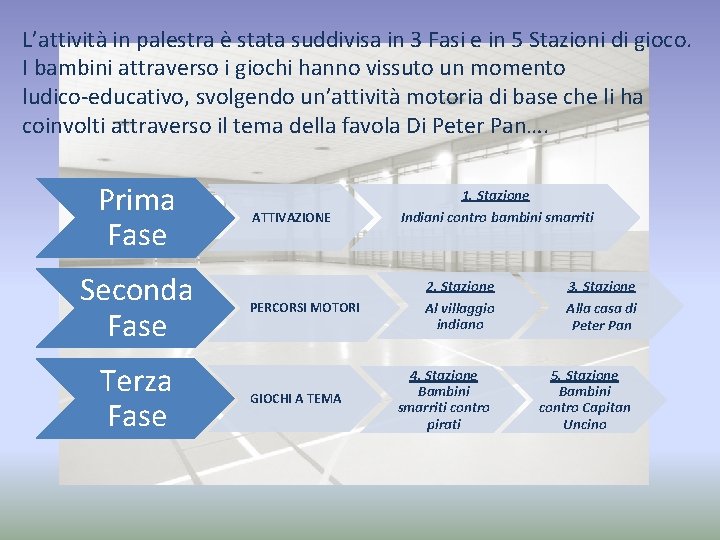 L’attività in palestra è stata suddivisa in 3 Fasi e in 5 Stazioni di gioco. I bambini attraverso i giochi hanno vissuto un momento ludico-educativo, svolgendo un’attività motoria di base che li ha coinvolti attraverso il tema della favola Di Peter Pan….

Prima Fase

ATTIVAZIONE

1. Stazione
Indiani contro bambini smarriti

Seconda Fase

PERCORSI MOTORI

2. Stazione
Al villaggio indiano

3. Stazione
Alla casa di Peter Pan

Terza Fase

GIOCHI A TEMA

4. Stazione
Bambini smarriti contro pirati

5. Stazione
Bambini contro Capitan Uncino